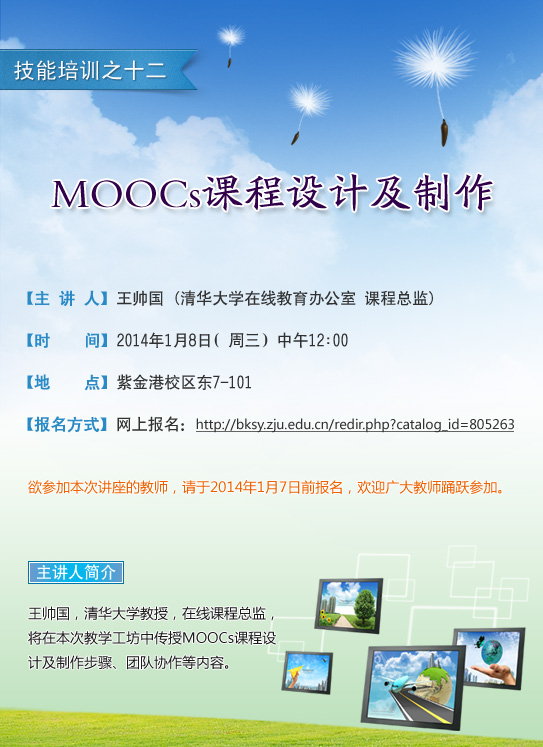 技能培训之十二

MOOCs课程设计及制作

【主 讲 人】王帅国（清华大学在线教育办公室 课程总监）

【时　　间】2014年1月8日（ 周三）中午12:00

【地　　点】紫金港校区东7-101

【报名方式】网上报名：http://bksy.zju.edu.cn/redir.php?catalog_id=805263

欲参加本次讲座的教师，请于2014年1月7日前报名，欢迎广大教师踊跃参加。

主讲人简介

王帅国，清华大学教授，在线课程总监，将在本次教学工坊中传授MOOCs课程设计及制作步骤、团队协作等内容。